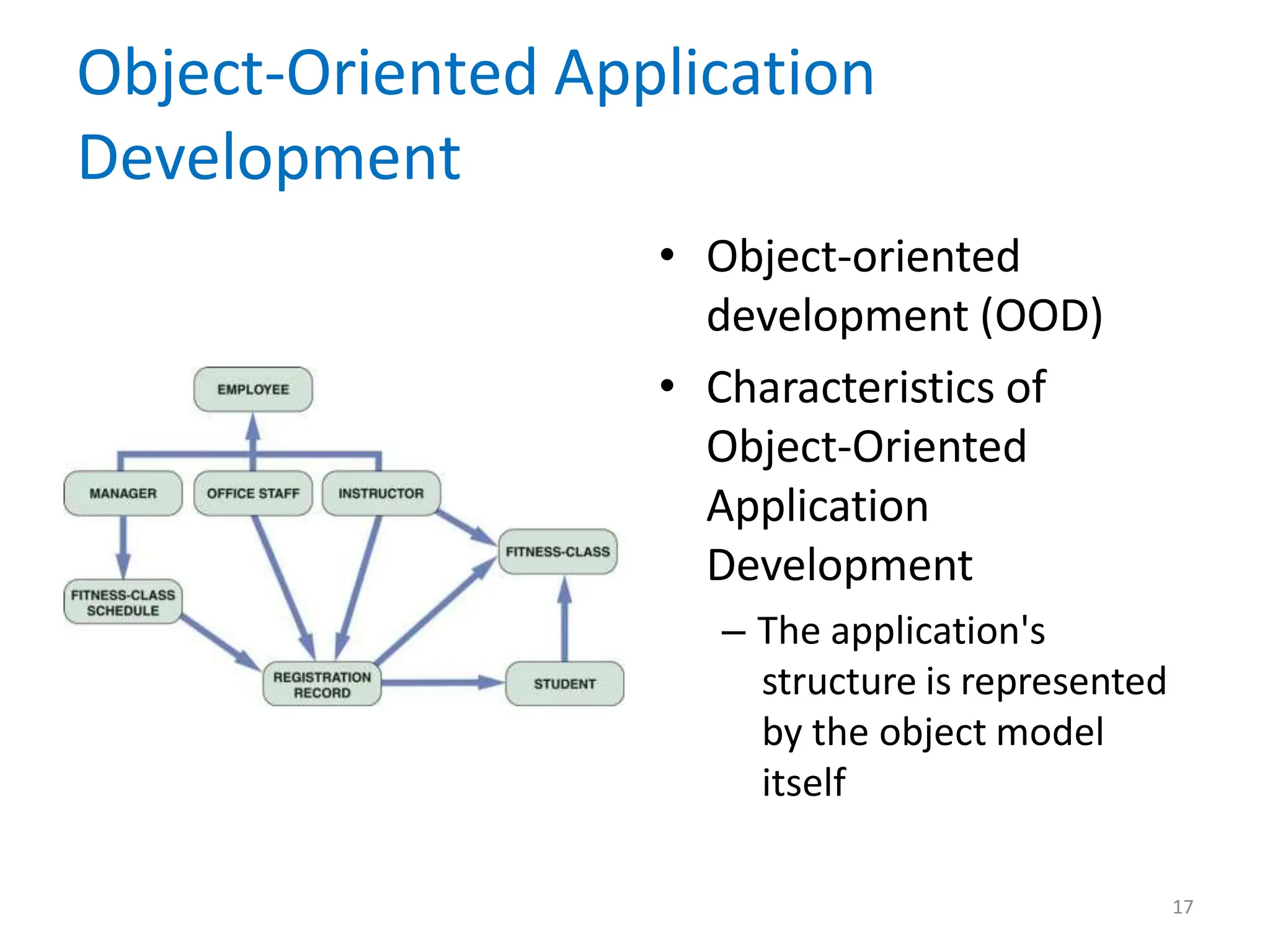 Object-Oriented Application Development

EMPLOYEE

MANAGER

OFFICE STAFF

INSTRUCTOR

FITNESS-CLASS

FITNESS-CLASS SCHEDULE

REGISTRATION RECORD

STUDENT

• Object-oriented development (OOD)

• Characteristics of Object-Oriented Application Development

– The application's structure is represented by the object model itself

17